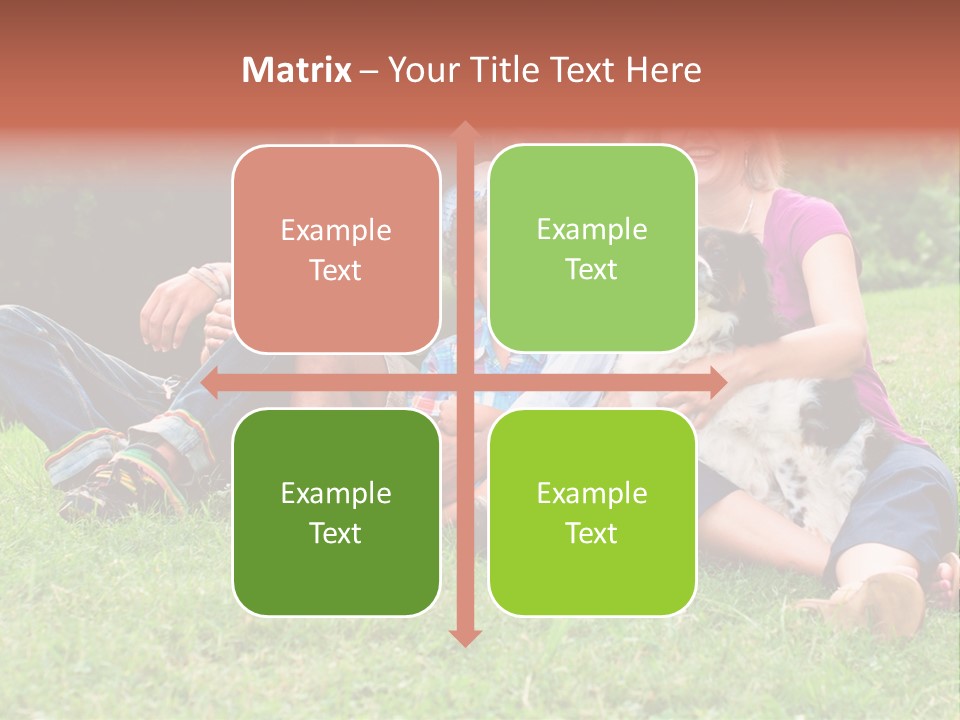 Matrix – Your Title Text Here

Example Text

Example Text

Example Text

Example Text